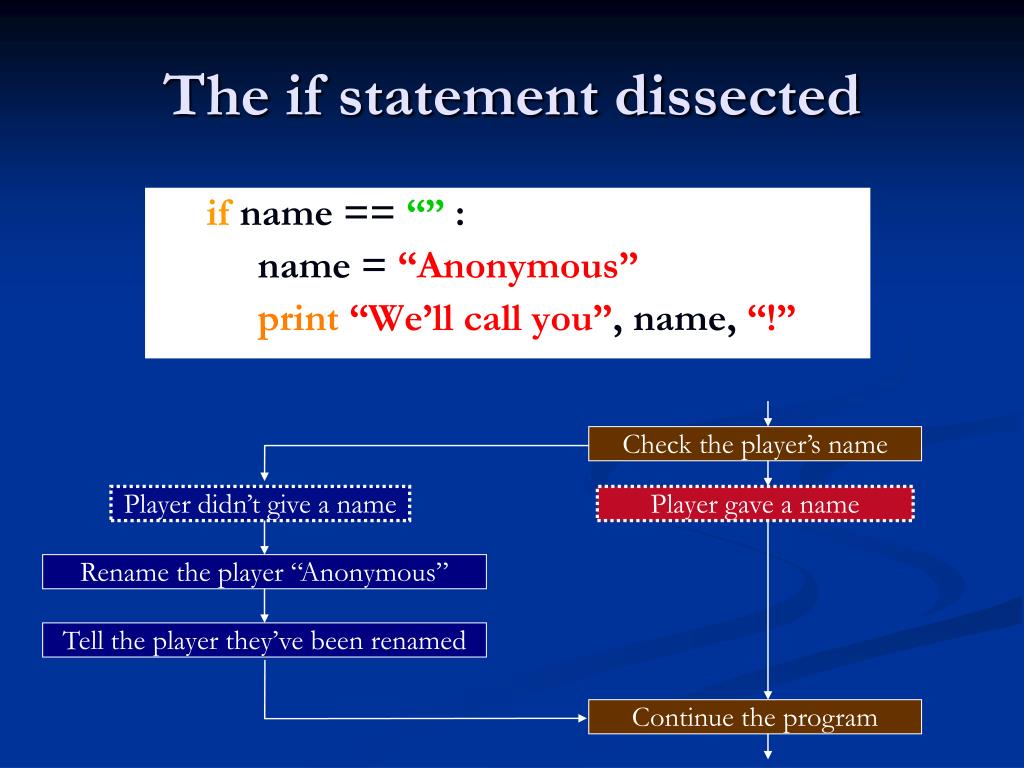 The if statement dissected

if name == “” :
name = “Anonymous”
print “We’ll call you”, name, “!”

Check the player’s name

Player didn’t give a name

Player gave a name

Rename the player “Anonymous”

Tell the player they’ve been renamed

Continue the program